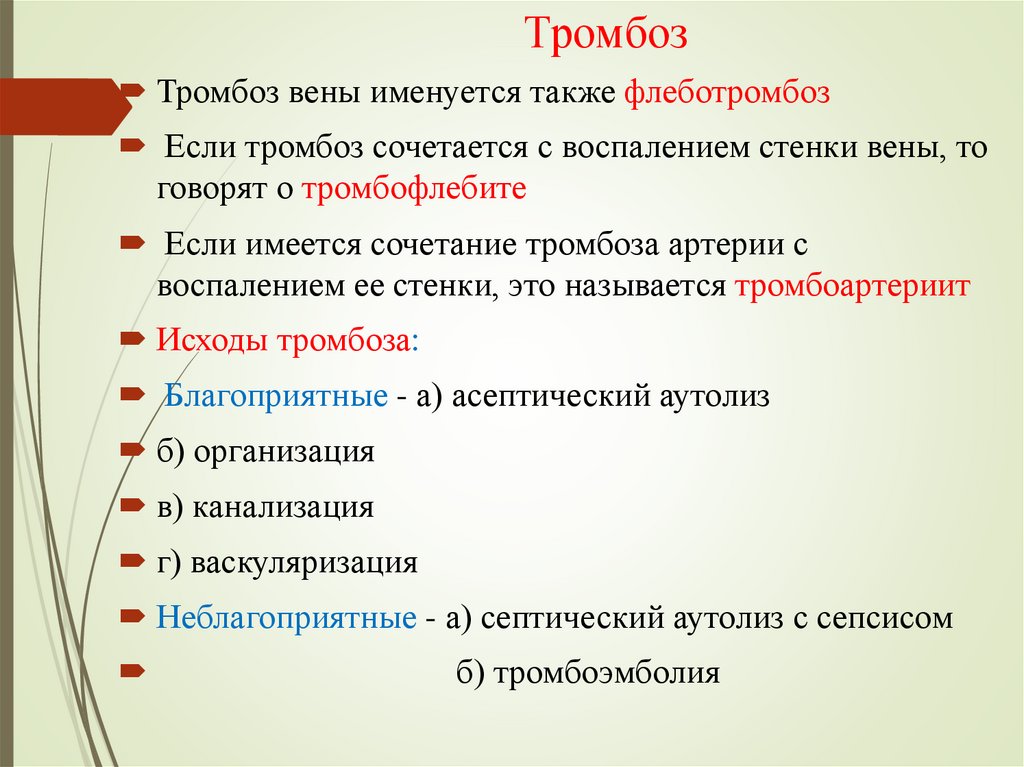 Тромбоз

Тромбоз вены именуется также флеботромбоз

Если тромбоз сочетается с воспалением стенки вены, то говорят о тромбофлебите

Если имеется сочетание тромбоза артерии с воспалением ее стенки, это называется тромбоартериит

Исходы тромбоза:

Благоприятные - а) асептический аутолиз

б) организация

в) канализация

г) васкуляризация

Неблагоприятные - а) септический аутолиз с сепсисом

б) тромбоэмболия